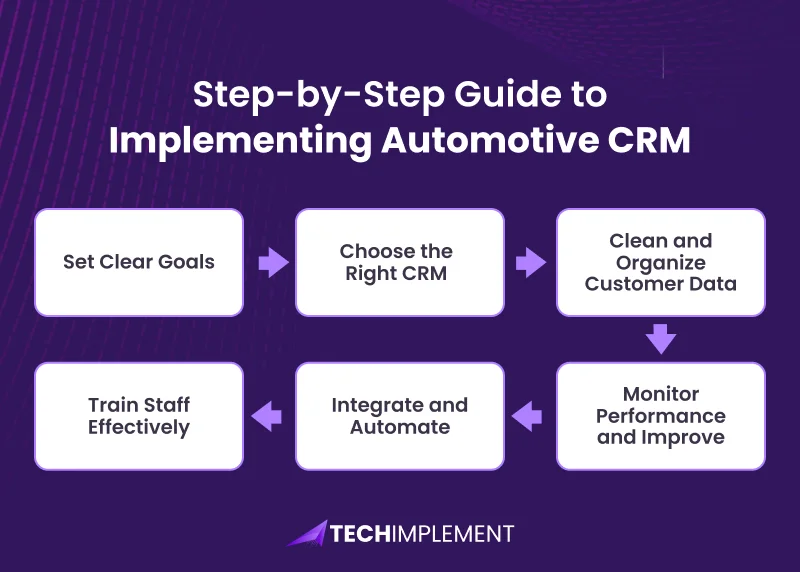 Step-by-Step Guide to Implementing Automotive CRM

Set Clear Goals

Choose the Right CRM

Clean and Organize Customer Data

Monitor Performance and Improve

Integrate and Automate

Train Staff Effectively

TECHIMPLEMENT